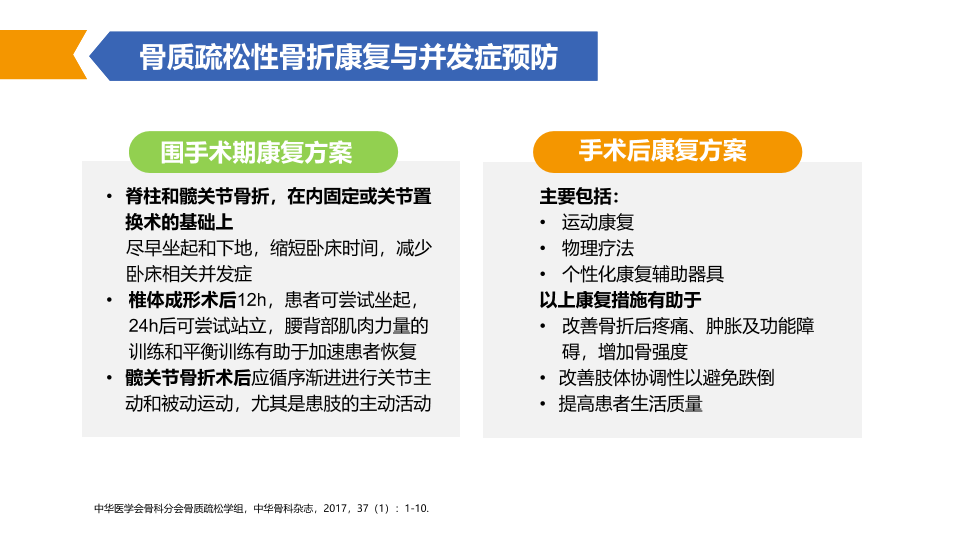 骨质疏松性骨折康复与并发症预防

围手术期康复方案

• 脊柱和髋关节骨折，在内固定或关节置换术的基础上
尽早坐起和下地，缩短卧床时间，减少卧床相关并发症
• 椎体成形术后12h，患者可尝试坐起，24h后可尝试站立，腰背部肌肉力量的训练和平衡训练有助于加速患者恢复
• 髋关节骨折术后应循序渐进进行关节主动和被动运动，尤其是患肢的主动活动

手术后康复方案

主要包括：
• 运动康复
• 物理疗法
• 个性化康复辅助器具
以上康复措施有助于
• 改善骨折后疼痛、肿胀及功能障碍，增加骨强度
• 改善肢体协调性以避免跌倒
• 提高患者生活质量

中华医学会骨科分会骨质疏松学组，中华骨科杂志，2017，37（1）：1-10.